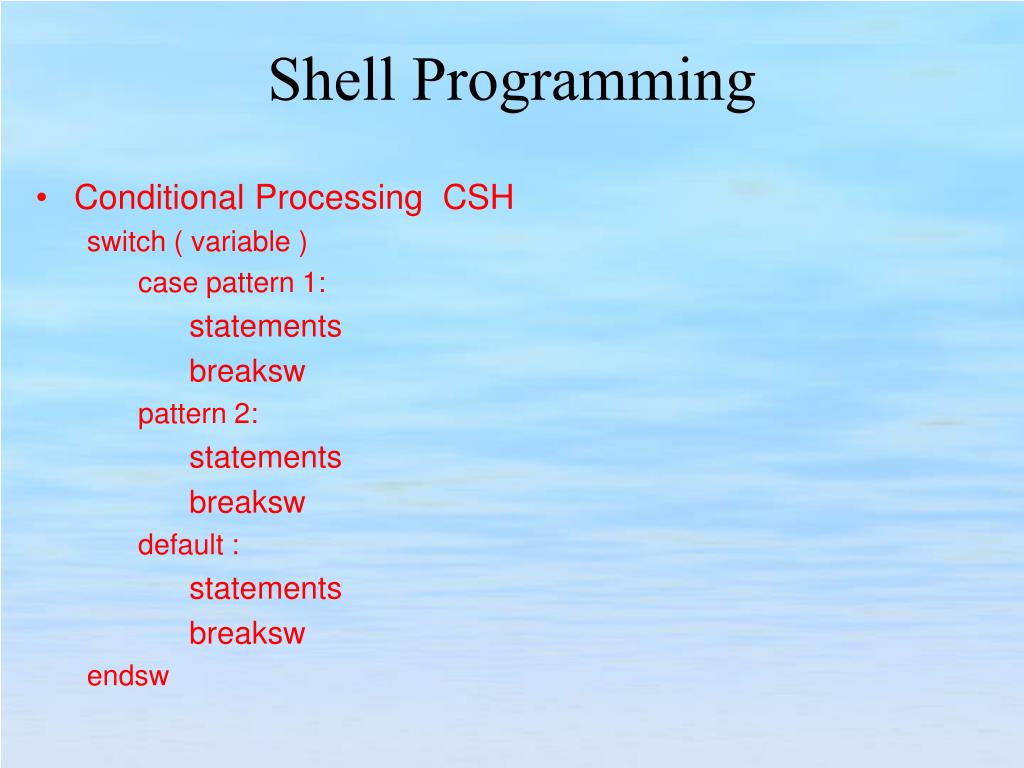 Shell Programming

• Conditional Processing CSH

switch ( variable )

case pattern 1:

statements

breaksw

pattern 2:

statements

breaksw

default :

statements

breaksw

endsw